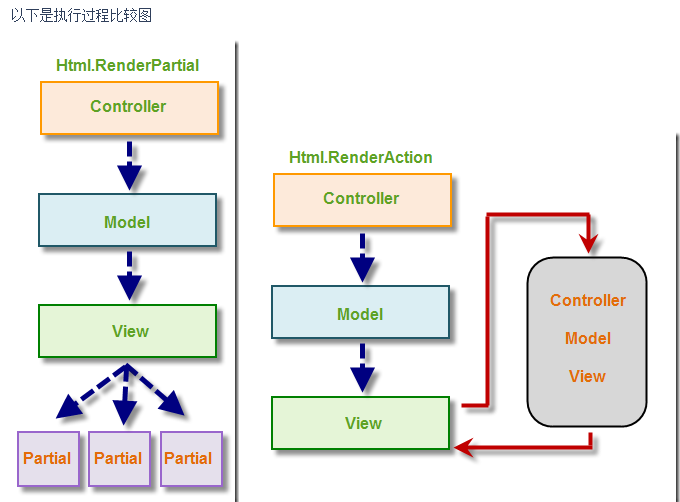 以下是执行过程比较图

Html.RenderPartial

Controller

Model

View

Partial

Partial

Partial

Html.RenderAction

Controller

Model

View

Controller

Model

View